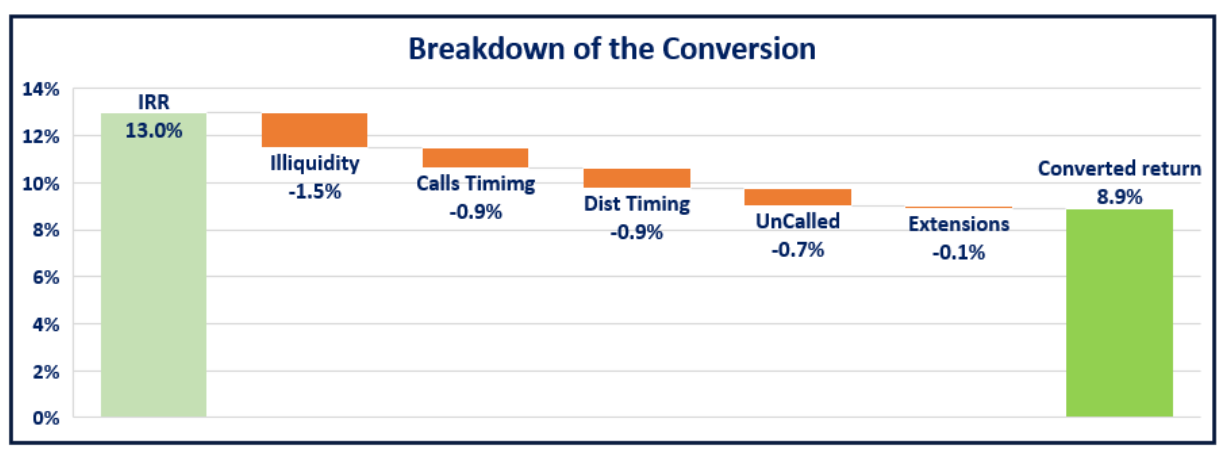 Breakdown of the Conversion

14%
12%
10%
8%
6%
4%
2%
0%

IRR
13.0%

Illiquidity
-1.5%

Calls Timimg
-0.9%

Dist Timing
-0.9%

UnCalled
-0.7%

Extensions
-0.1%

Converted return
8.9%